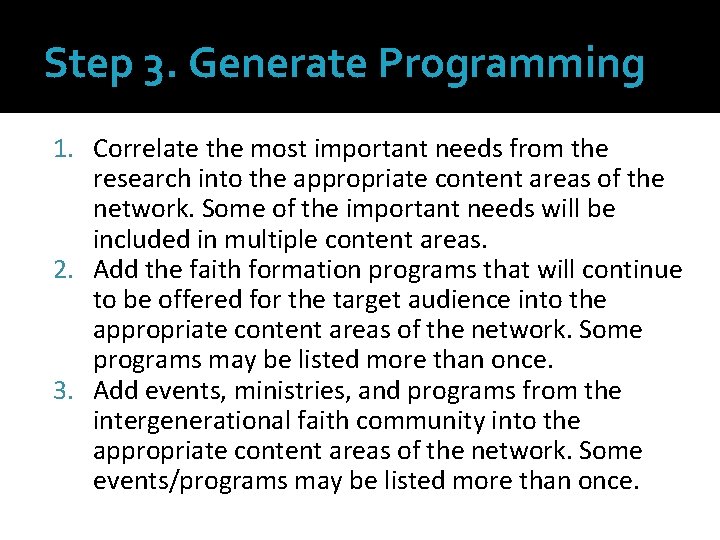 Step 3. Generate Programming

1. Correlate the most important needs from the research into the appropriate content areas of the network. Some of the important needs will be included in multiple content areas.
2. Add the faith formation programs that will continue to be offered for the target audience into the appropriate content areas of the network. Some programs may be listed more than once.
3. Add events, ministries, and programs from the intergenerational faith community into the appropriate content areas of the network. Some events/programs may be listed more than once.